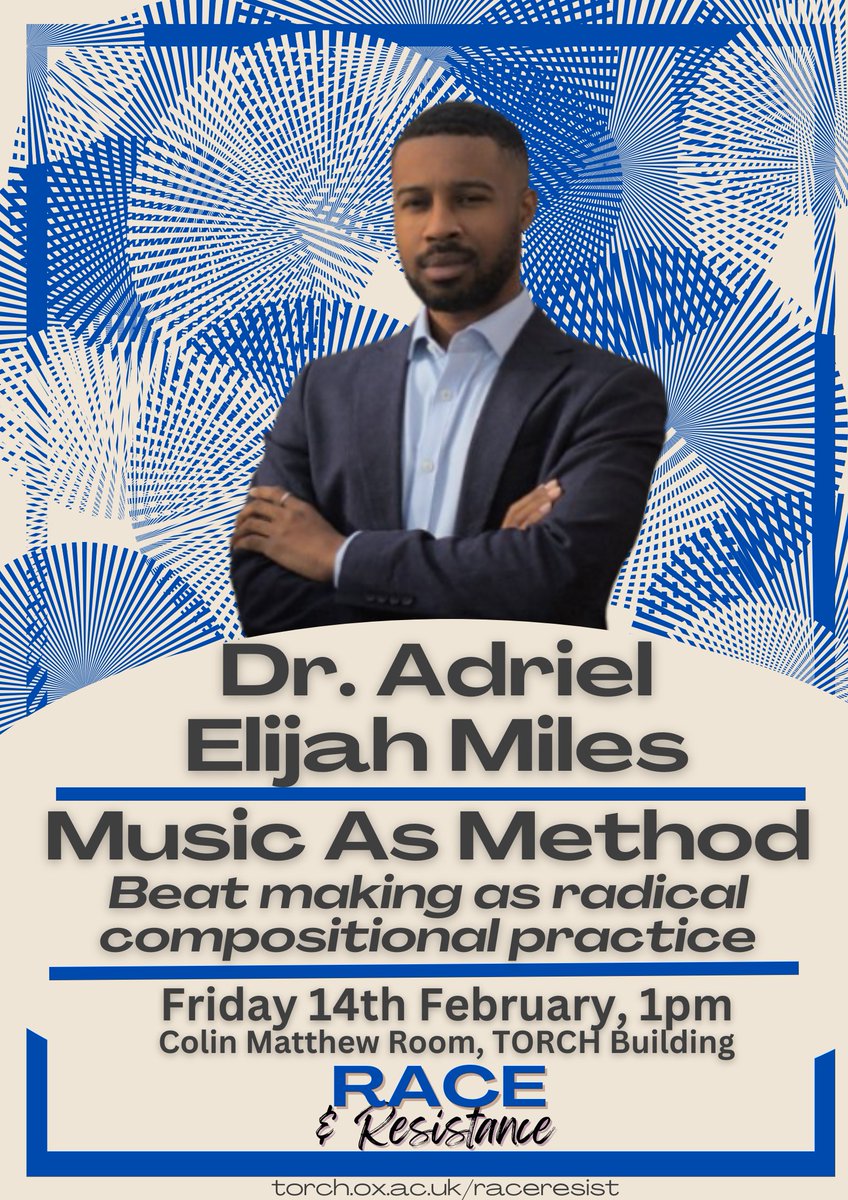 Dr. Adriel Elijah Miles

Music As Method

Beat making as radical compositional practice

Friday 14th February, 1pm
Colin Matthew Room, TORCH Building

RACE
& Resistance

torch.ox.ac.uk/raceresist